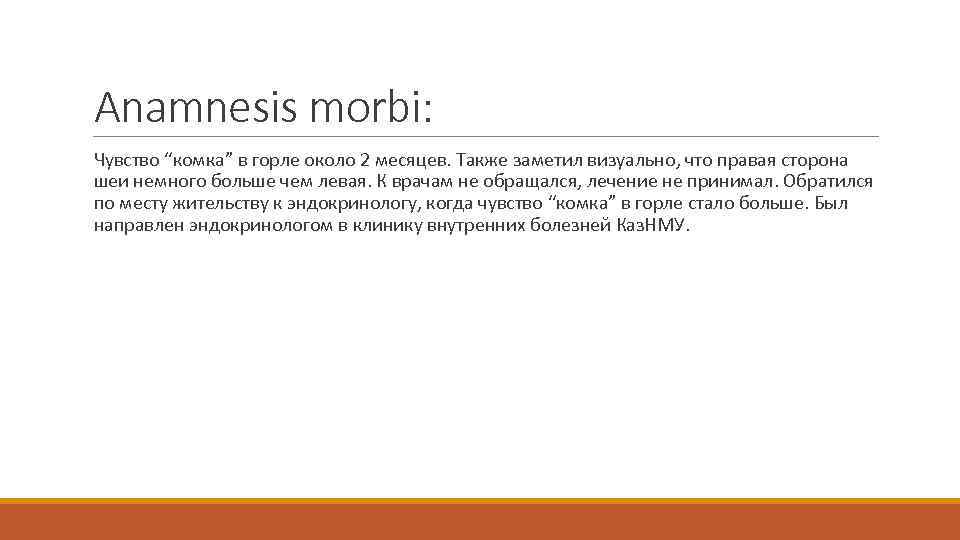 Anamnesis morbi:

Чувство “комка” в горле около 2 месяцев. Также заметил визуально, что правая сторона шеи немного больше чем левая. К врачам не обращался, лечение не принимал. Обратился по месту жительству к эндокринологу, когда чувство “комка” в горле стало больше. Был направлен эндокринологом в клинику внутренних болезней КазНМУ.